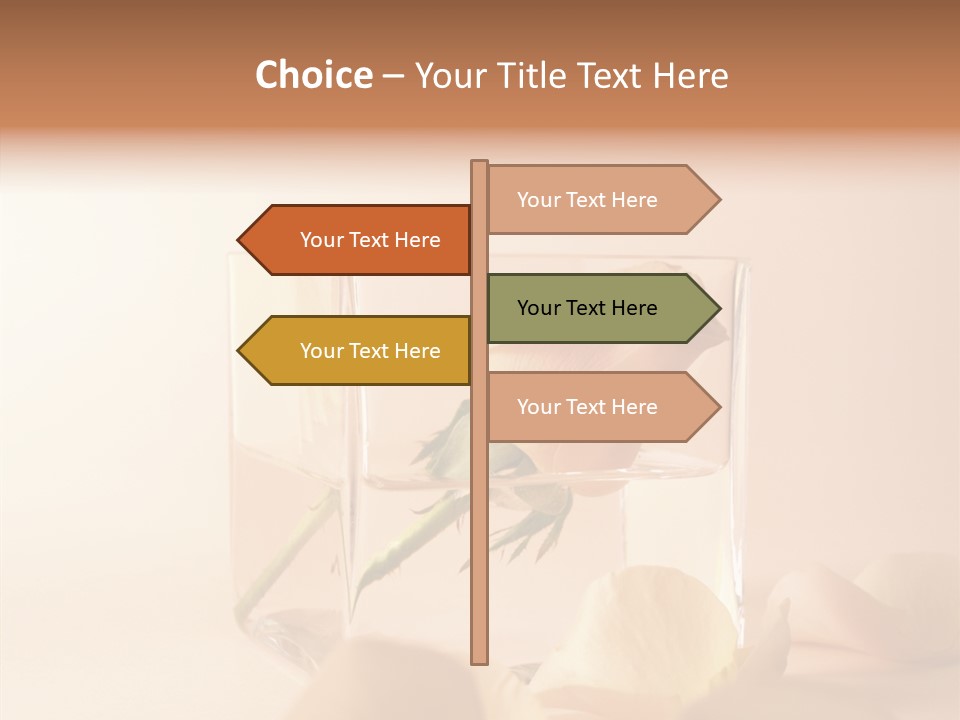 Choice – Your Title Text Here

Your Text Here

Your Text Here

Your Text Here

Your Text Here

Your Text Here